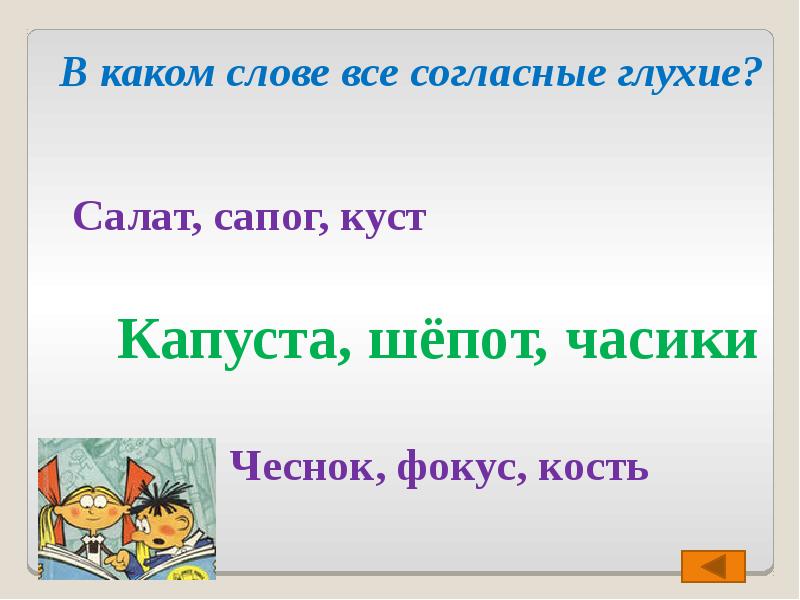 В каком слове все согласные глухие?

Салат, сапог, куст

Капуста, шёпот, часики

Чеснок, фокус, кость